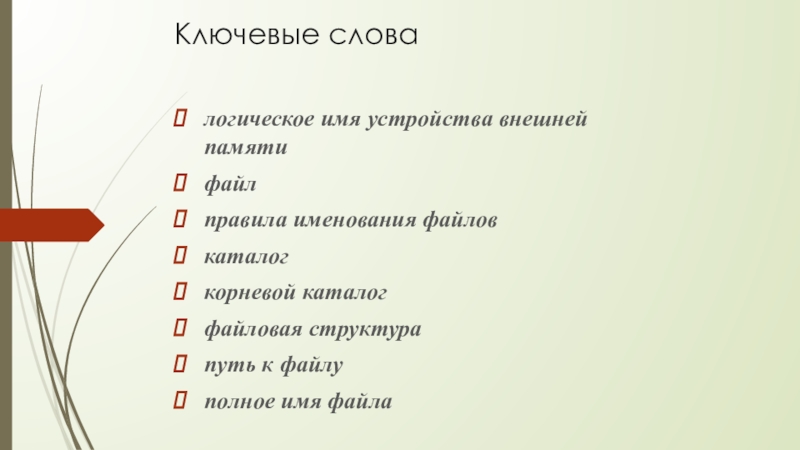 Ключевые слова

логическое имя устройства внешней памяти

файл

правила именования файлов

каталог

корневой каталог

файловая структура

путь к файлу

полное имя файла